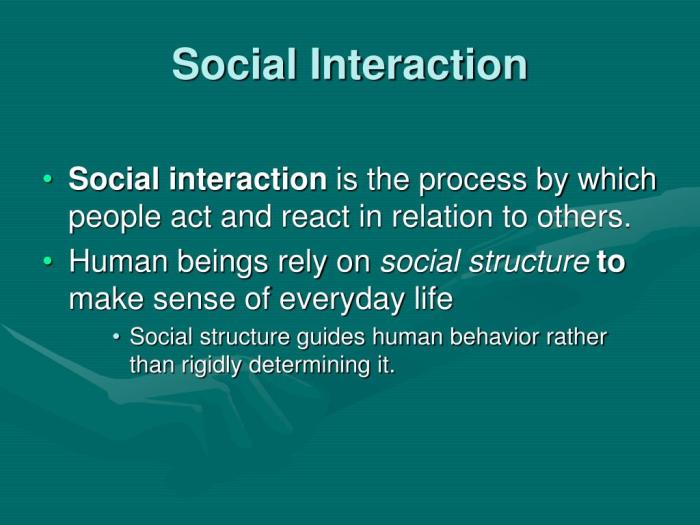 Social Interaction

• Social interaction is the process by which people act and react in relation to others.
• Human beings rely on social structure to make sense of everyday life
  • Social structure guides human behavior rather than rigidly determining it.